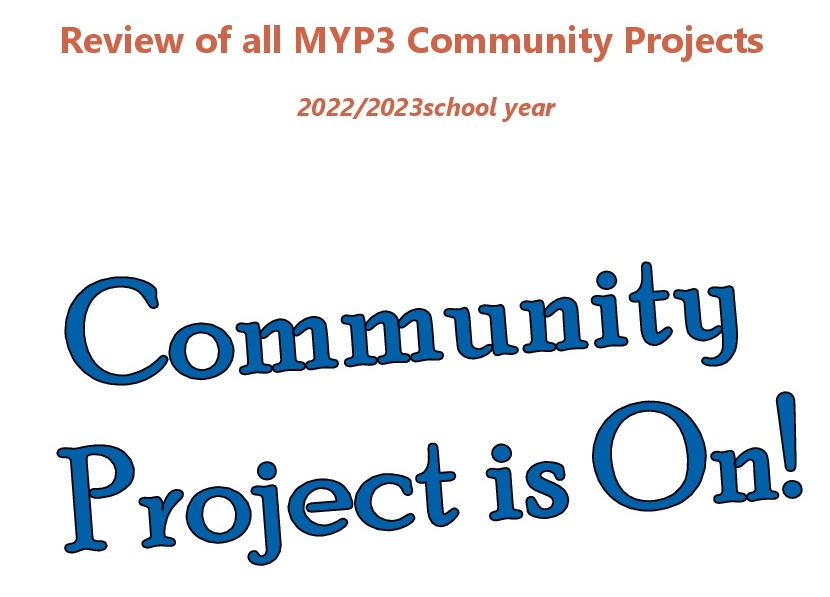 Review of all MYP3 Community Projects

2022/2023school year

Community Project is On!